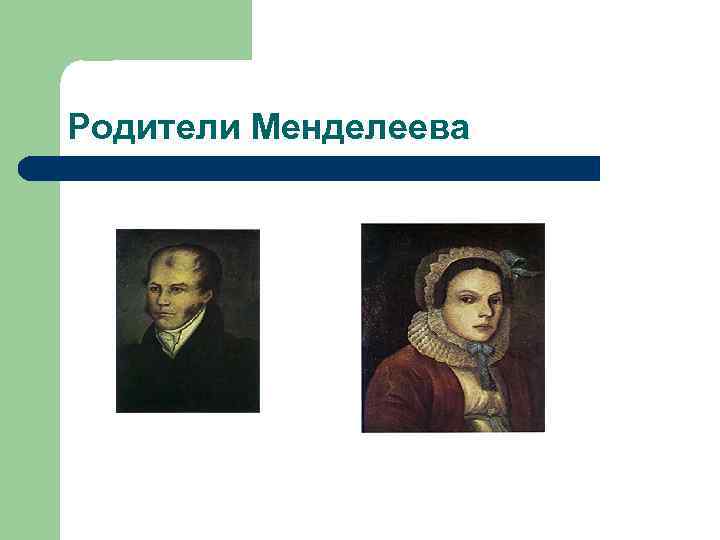 Родители Менделеева